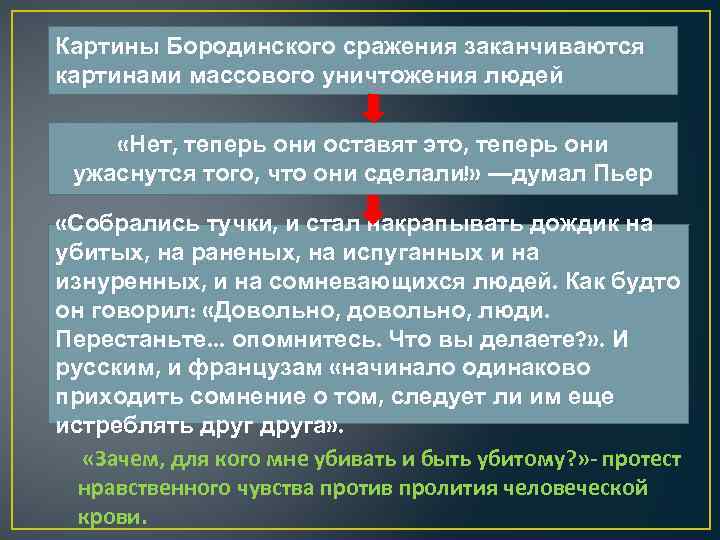 Картины Бородинского сражения заканчиваются картинами массового уничтожения людей

«Нет, теперь они оставят это, теперь они ужаснутся того, что они сделали!» —думал Пьер

«Собрались тучки, и стал накрапывать дождик на убитых, на раненых, на испуганных и на изнуренных, и на сомневающихся людей. Как будто он говорил: «Довольно, довольно, люди. Перестаньте... опомнитесь. Что вы делаете?». И русским, и французам «начинало одинаково приходить сомнение о том, следует ли им еще истреблять друг друга».

«Зачем, для кого мне убивать и быть убитому?»- протест нравственного чувства против пролития человеческой крови.